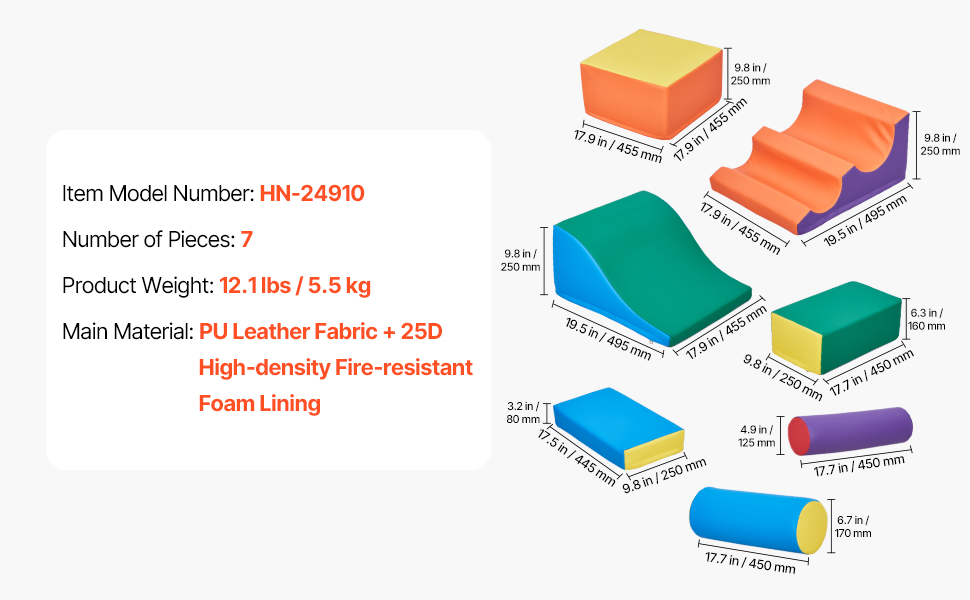 Item Model Number: HN-24910

Number of Pieces: 7

Product Weight: 12.1 lbs / 5.5 kg

Main Material: PU Leather Fabric + 25D High-density Fire-resistant Foam Lining

9.8 in / 250 mm
17.9 in / 455 mm
17.9 in / 455 mm

9.8 in / 250 mm
17.9 in / 455 mm
19.5 in / 495 mm

9.8 in / 250 mm
19.5 in / 495 mm
17.9 in / 455 mm

6.3 in / 160 mm
9.8 in / 250 mm
17.7 in / 450 mm

3.2 in / 80 mm
17.5 in / 445 mm
9.8 in / 250 mm

4.9 in / 125 mm
17.7 in / 450 mm

6.7 in / 170 mm
17.7 in / 450 mm